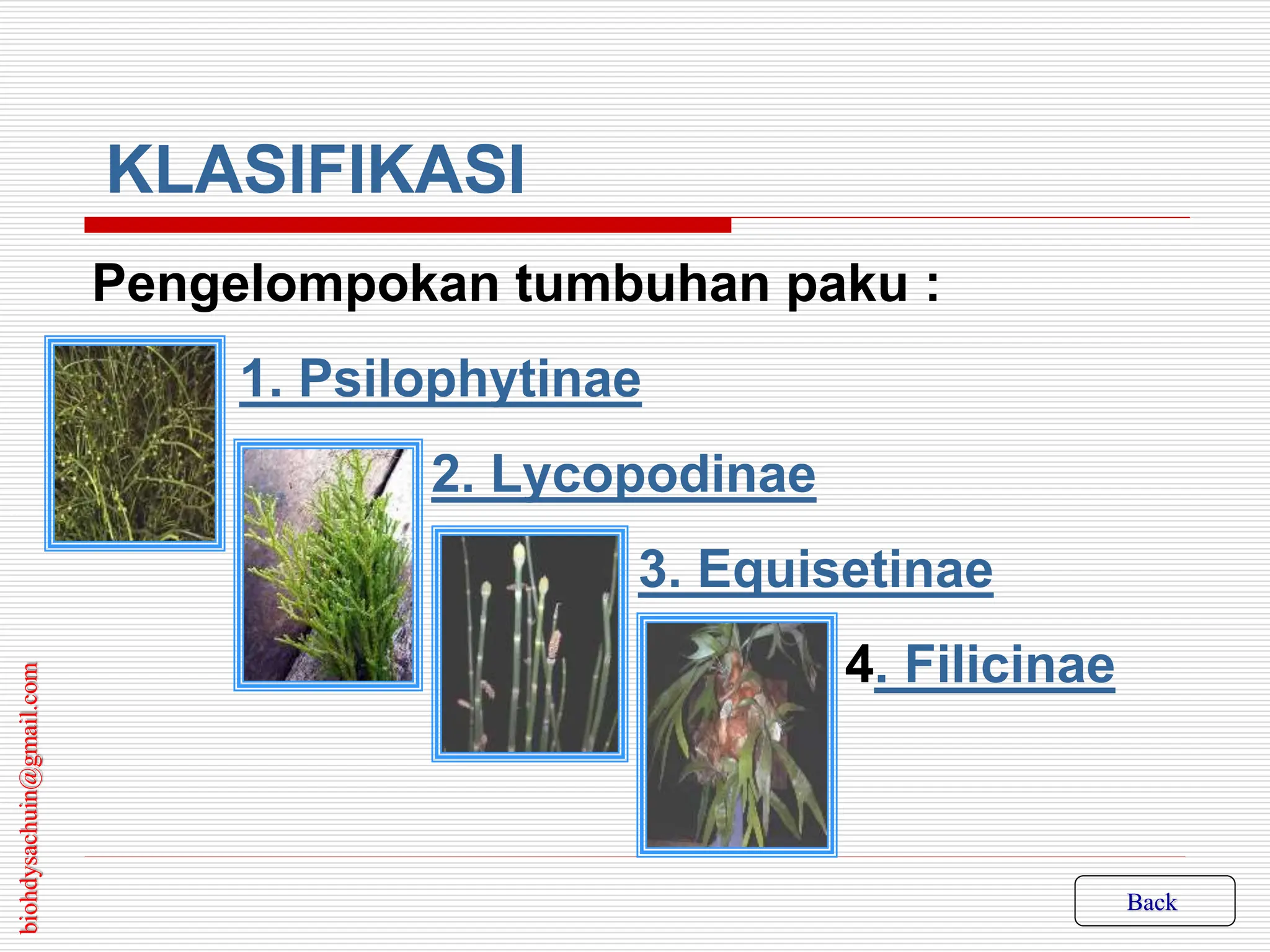 KLASIFIKASI

Pengelompokan tumbuhan paku :

1. Psilophytinae

2. Lycopodinae

3. Equisetinae

4. Filicinae

biohdysachuin@gmail.com

Back